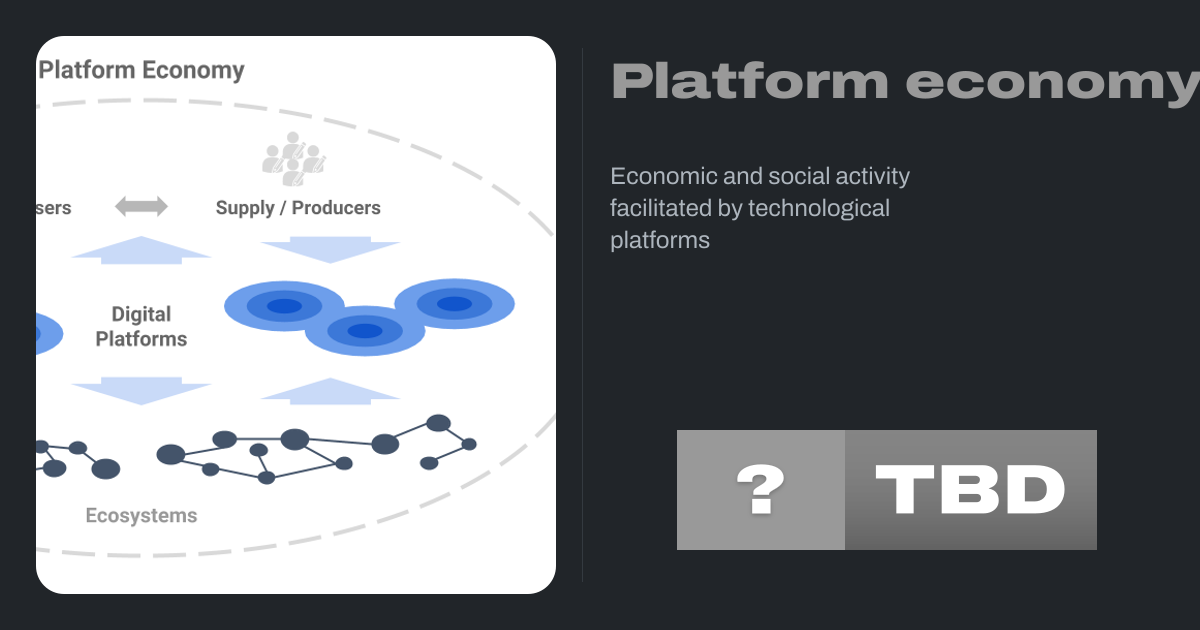 Platform Economy

sers

Supply / Producers

Digital Platforms

Ecosystems

Platform economy

Economic and social activity facilitated by technological platforms

?

TBD